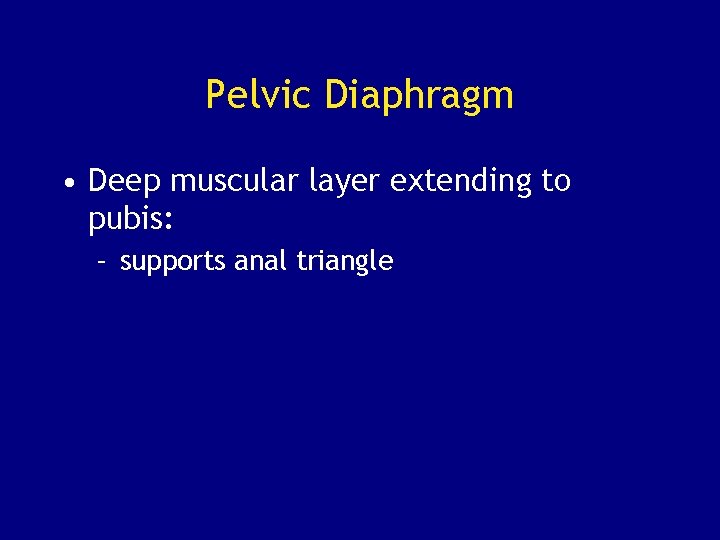 Pelvic Diaphragm

• Deep muscular layer extending to pubis:

– supports anal triangle